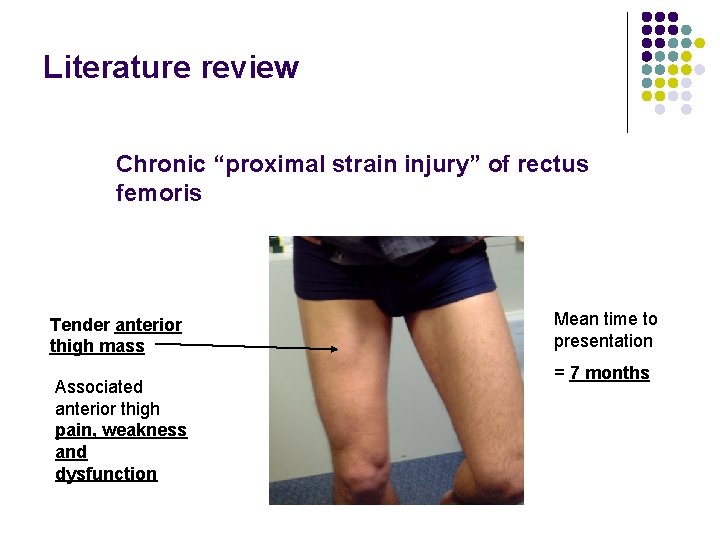 Literature review

Chronic “proximal strain injury” of rectus femoris

Tender anterior thigh mass

Associated anterior thigh pain, weakness and dysfunction

Mean time to presentation

= 7 months